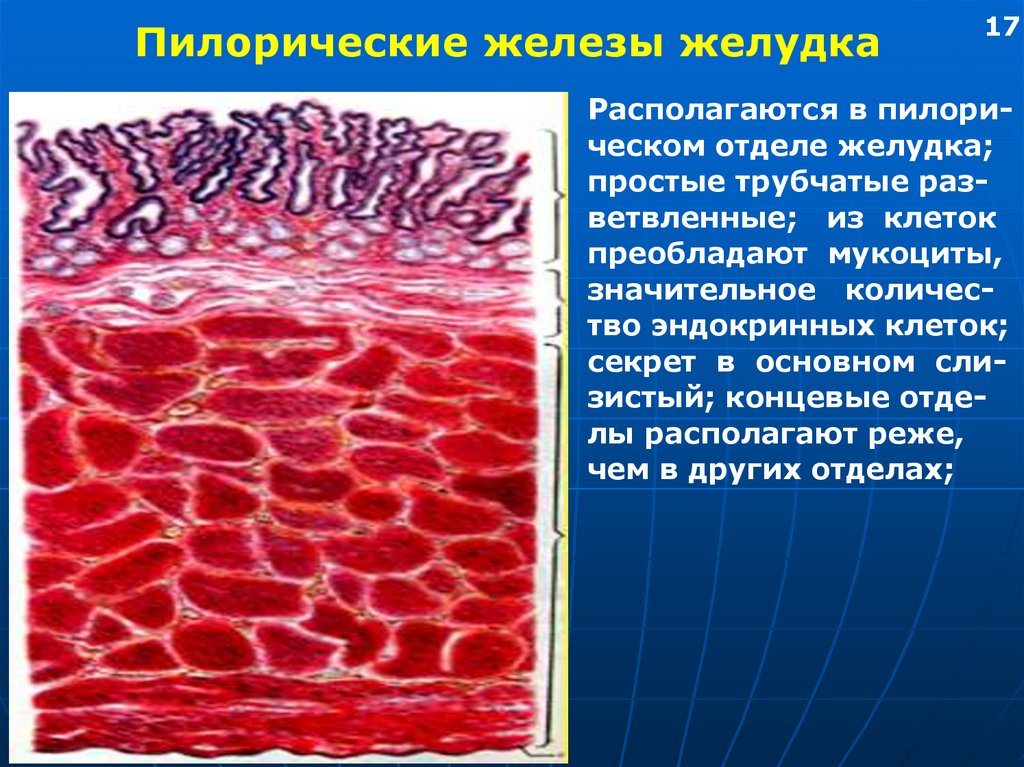 Пилорические железы желудка

17

Располагаются в пилорическом отделе желудка; простые трубчатые разветвленные; из клеток преобладают мукоциты, значительное количество эндокринных клеток; секрет в основном слизистый; концевые отделы располагают реже, чем в других отделах;